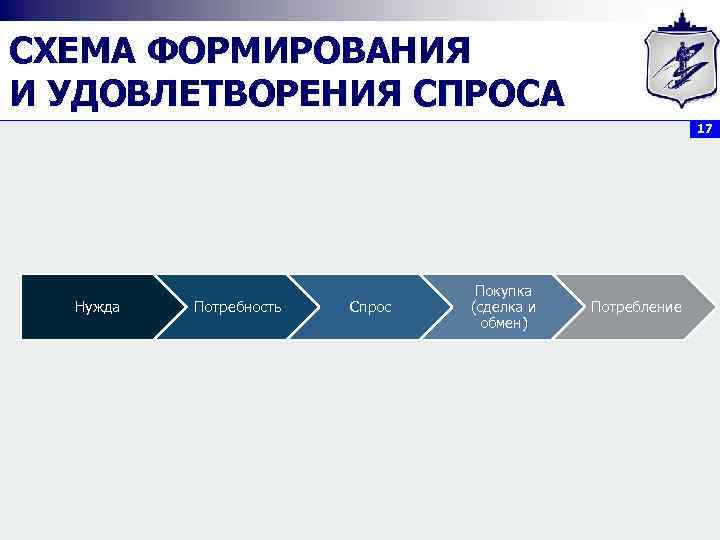 СХЕМА ФОРМИРОВАНИЯ И УДОВЛЕТВОРЕНИЯ СПРОСА

17

Нужда

Потребность

Спрос

Покупка (сделка и обмен)

Потребление